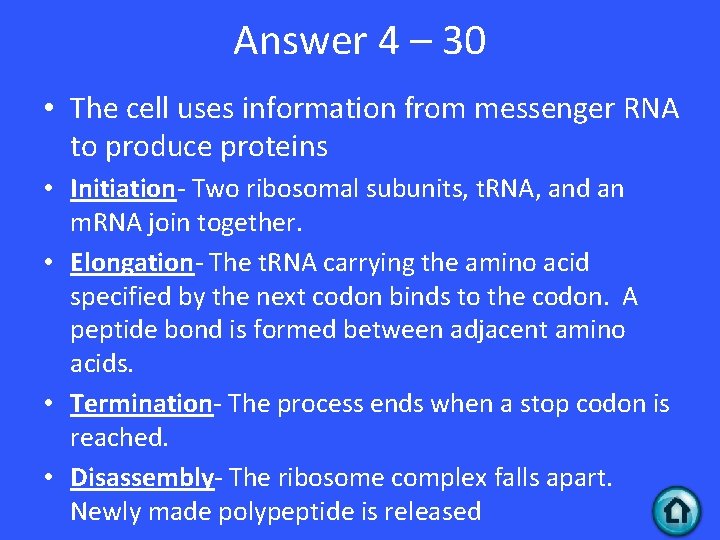 Answer 4 – 30

• The cell uses information from messenger RNA to produce proteins

• Initiation- Two ribosomal subunits, tRNA, and an mRNA join together.

• Elongation- The tRNA carrying the amino acid specified by the next codon binds to the codon. A peptide bond is formed between adjacent amino acids.

• Termination- The process ends when a stop codon is reached.

• Disassembly- The ribosome complex falls apart. Newly made polypeptide is released